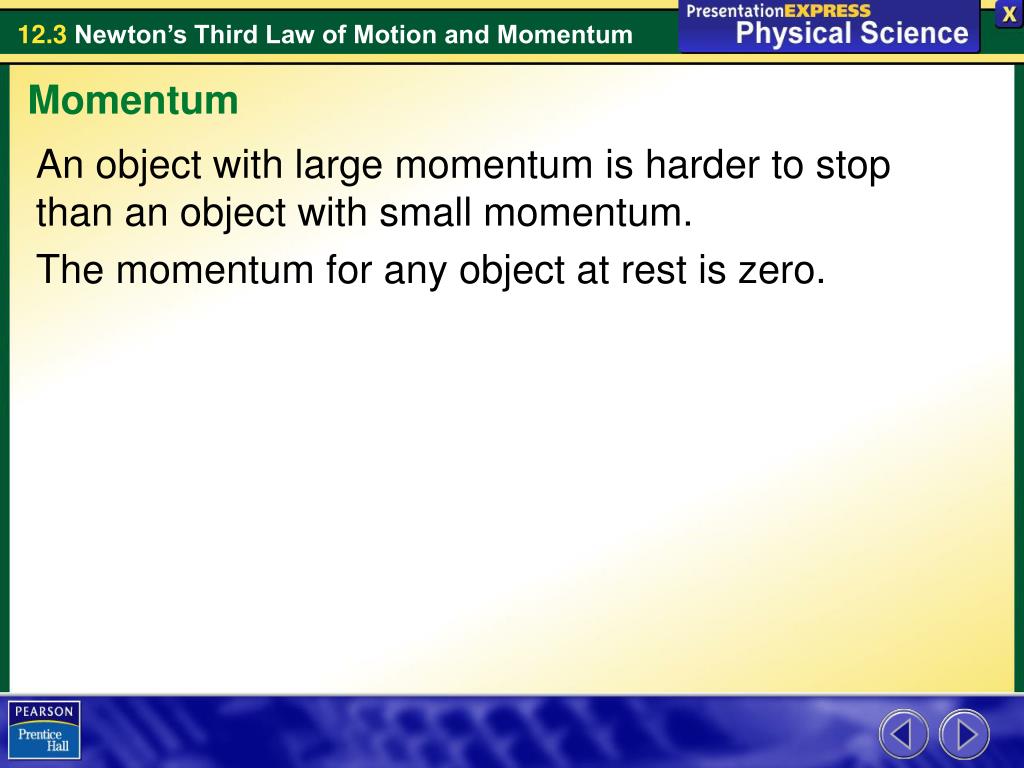 12.3 Newton's Third Law of Motion and Momentum

PresentationEXPRESS
Physical Science

X

Momentum

An object with large momentum is harder to stop than an object with small momentum.

The momentum for any object at rest is zero.

PEARSON
Prentice Hall